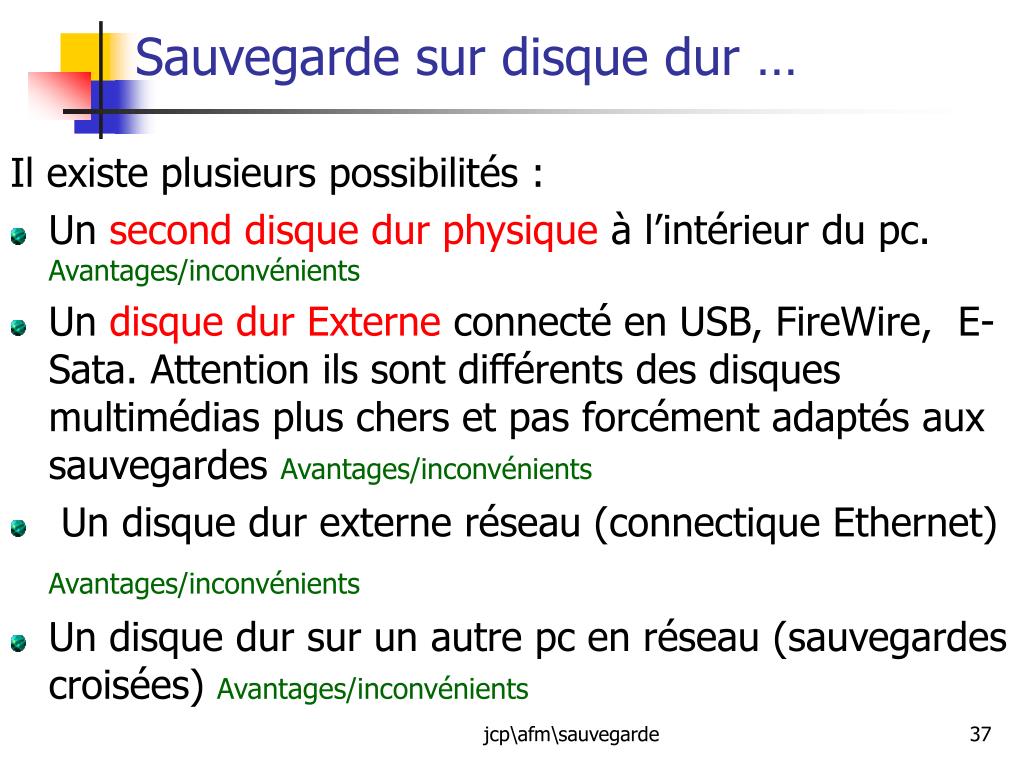 Sauvegarde sur disque dur …

Il existe plusieurs possibilités :

Un second disque dur physique à l’intérieur du pc. Avantages/inconvénients

Un disque dur Externe connecté en USB, FireWire, E-Sata. Attention ils sont différents des disques multimédias plus chers et pas forcément adaptés aux sauvegardes Avantages/inconvénients

Un disque dur externe réseau (connectique Ethernet)

Avantages/inconvénients

Un disque dur sur un autre pc en réseau (sauvegardes croisées) Avantages/inconvénients

jcp\afm\sauvegarde

37